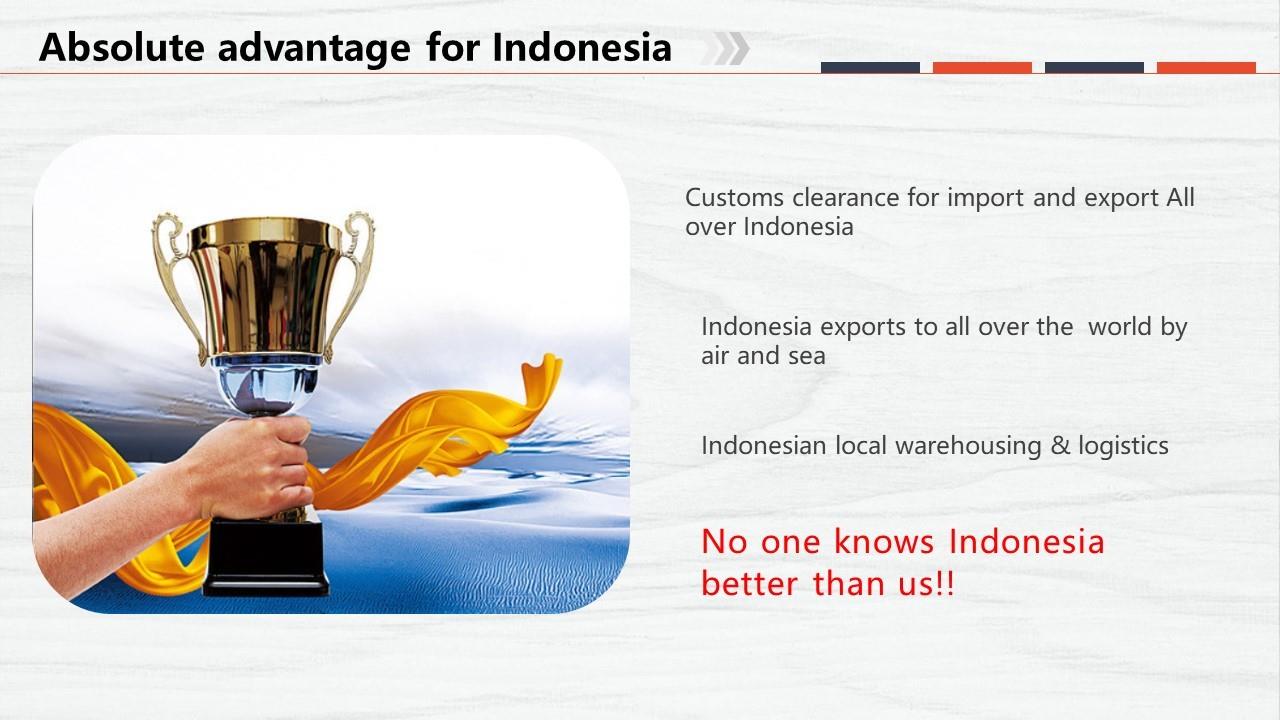 Absolute advantage for Indonesia

Customs clearance for import and export All over Indonesia

Indonesia exports to all over the world by air and sea

Indonesian local warehousing & logistics

No one knows Indonesia better than us!!